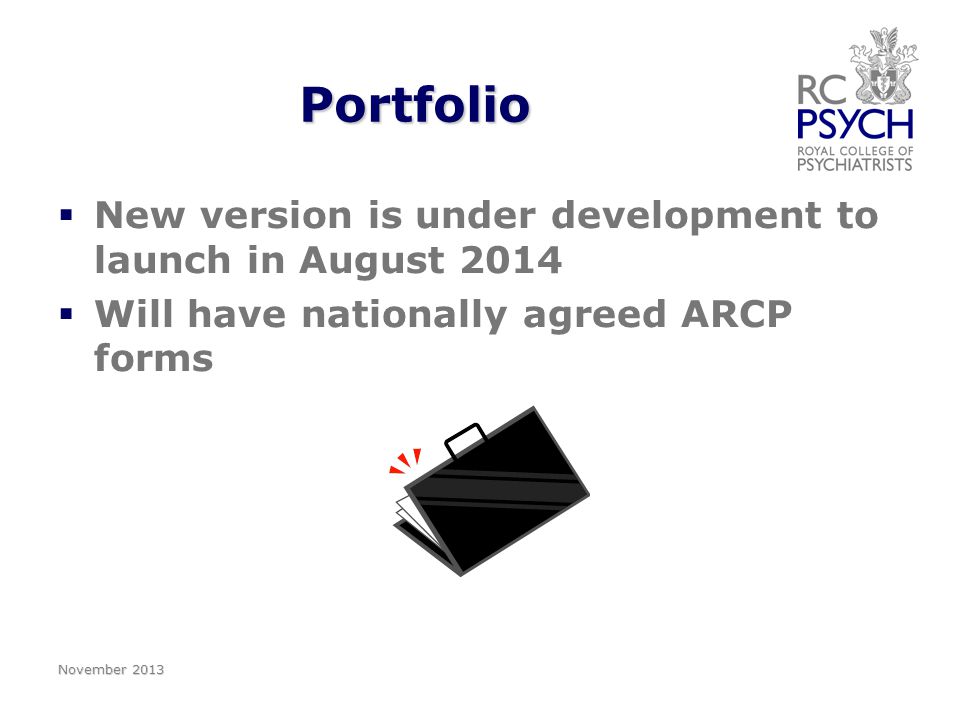 Portfolio

RC PSYCH ROYAL COLLEGE OF PSYCHIATRISTS

▪ New version is under development to launch in August 2014

▪ Will have nationally agreed ARCP forms

November 2013